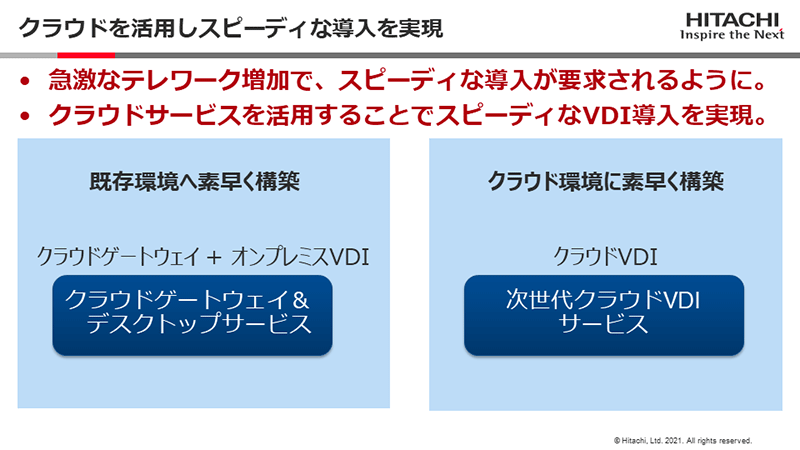 クラウドを活用しスピーディな導入を実現

HITACHI
Inspire the Next

• 急激なテレワーク増加で、スピーディな導入が要求されるように。
• クラウドサービスを活用することでスピーディなVDI導入を実現。

既存環境へ素早く構築

クラウドゲートウェイ + オンプレミスVDI

クラウドゲートウェイ&
デスクトップサービス

クラウド環境に素早く構築

クラウドVDI

次世代クラウドVDI
サービス

© Hitachi, Ltd. 2021. All rights reserved.